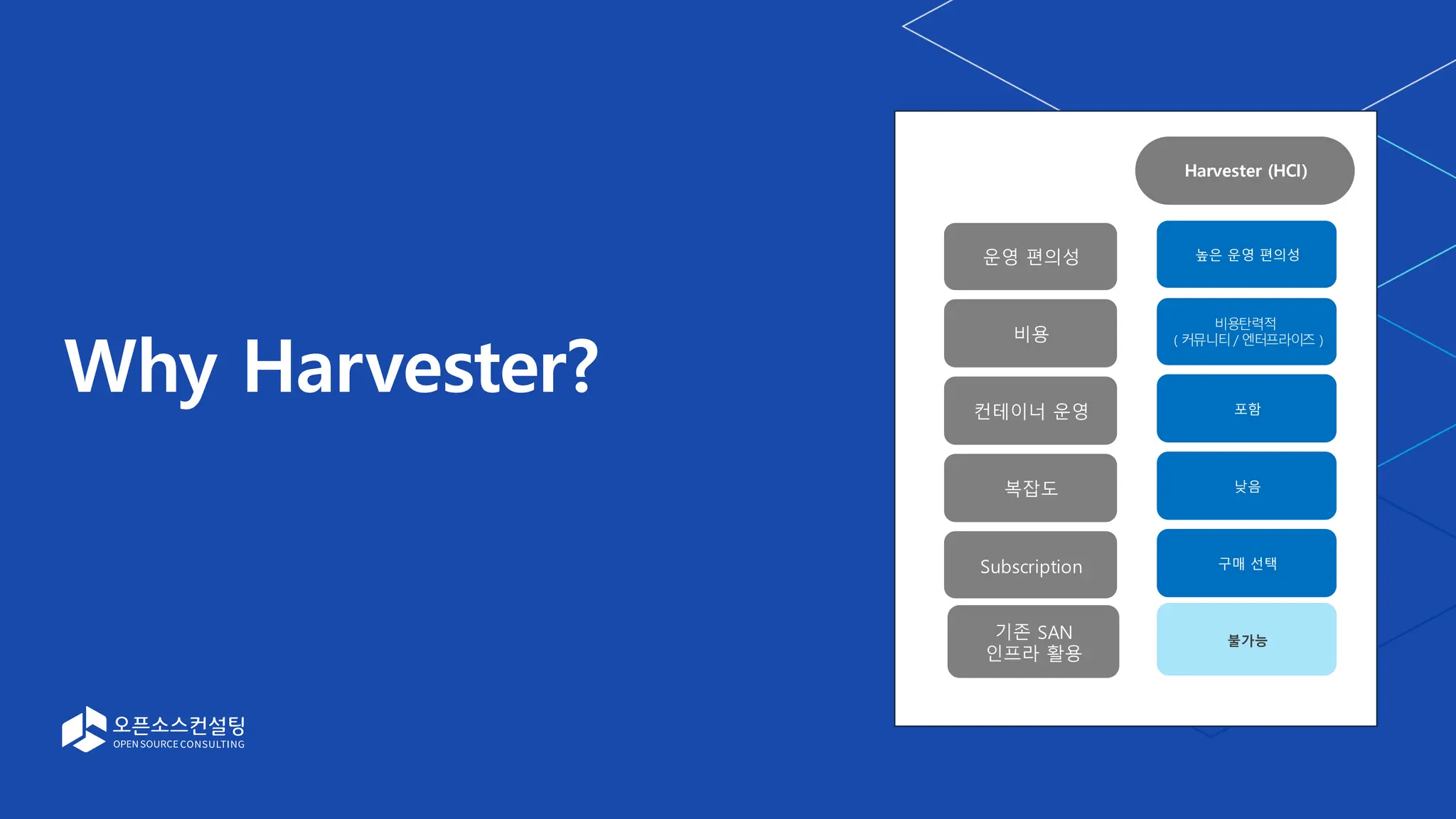 Why Harvester?

|  | Harvester (HCI) |
|---|---|
| 운영 편의성 | 높은 운영 편의성 |
| 비용 | 비용탄력적 ( 커뮤니티 / 엔터프라이즈 ) |
| 컨테이너 운영 | 포함 |
| 복잡도 | 낮음 |
| Subscription | 구매 선택 |
| 기존 SAN 인프라 활용 | 불가능 |

오픈소스컨설팅
OPEN SOURCE CONSULTING